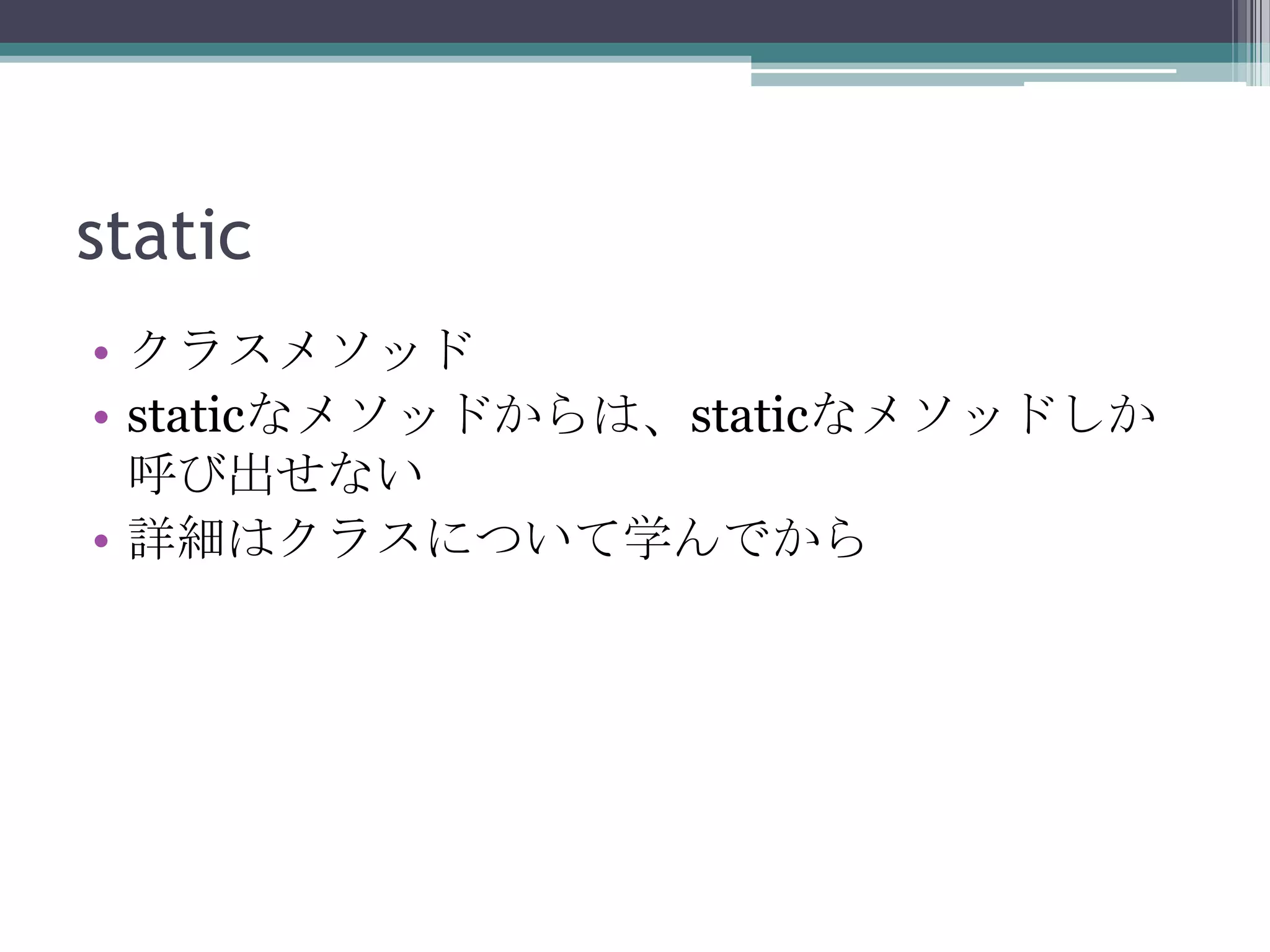 static

• クラスメソッド
• staticなメソッドからは、staticなメソッドしか呼び出せない
• 詳細はクラスについて学んでから